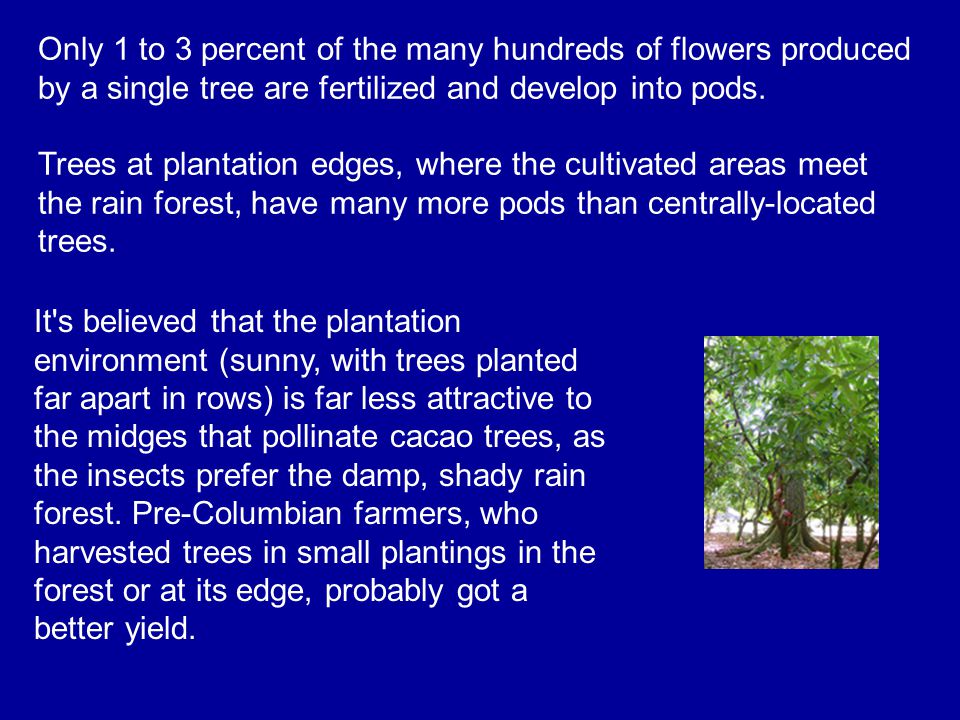 Only 1 to 3 percent of the many hundreds of flowers produced by a single tree are fertilized and develop into pods.

Trees at plantation edges, where the cultivated areas meet the rain forest, have many more pods than centrally-located trees.

It's believed that the plantation environment (sunny, with trees planted far apart in rows) is far less attractive to the midges that pollinate cacao trees, as the insects prefer the damp, shady rain forest. Pre-Columbian farmers, who harvested trees in small plantings in the forest or at its edge, probably got a better yield.